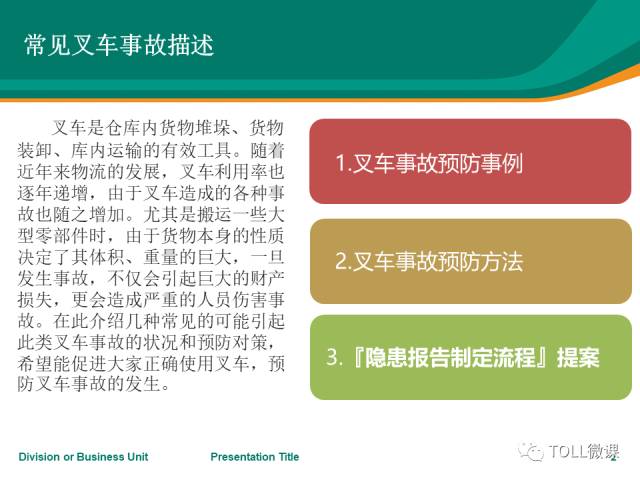 常见叉车事故描述

叉车是仓库内货物堆垛、货物装卸、库内运输的有效工具。随着近年来物流的发展，叉车利用率也逐年递增，由于叉车造成的各种事故也随之增加。尤其是搬运一些大型零部件时，由于货物本身的性质决定了其体积、重量的巨大，一旦发生事故，不仅会引起巨大的财产损失，更会造成严重的人员伤害事故。在此介绍几种常见的可能引起此类叉车事故的状况和预防对策，希望能促进大家正确使用叉车，预防叉车事故的发生。

1.叉车事故预防事例

2.叉车事故预防方法

3.『隐患报告制定流程』提案

Division or Business Unit

Presentation Title

TOLL微课

2